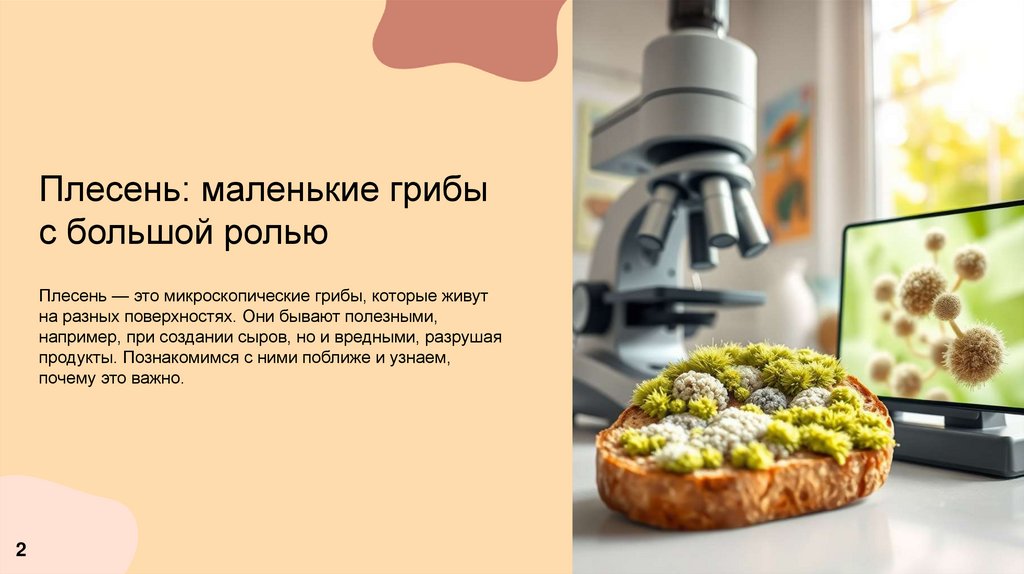 Плесень: маленькие грибы с большой ролью

Плесень — это микроскопические грибы, которые живут на разных поверхностях. Они бывают полезными, например, при создании сыров, но и вредными, разрушая продукты. Познакомимся с ними поближе и узнаем, почему это важно.

2